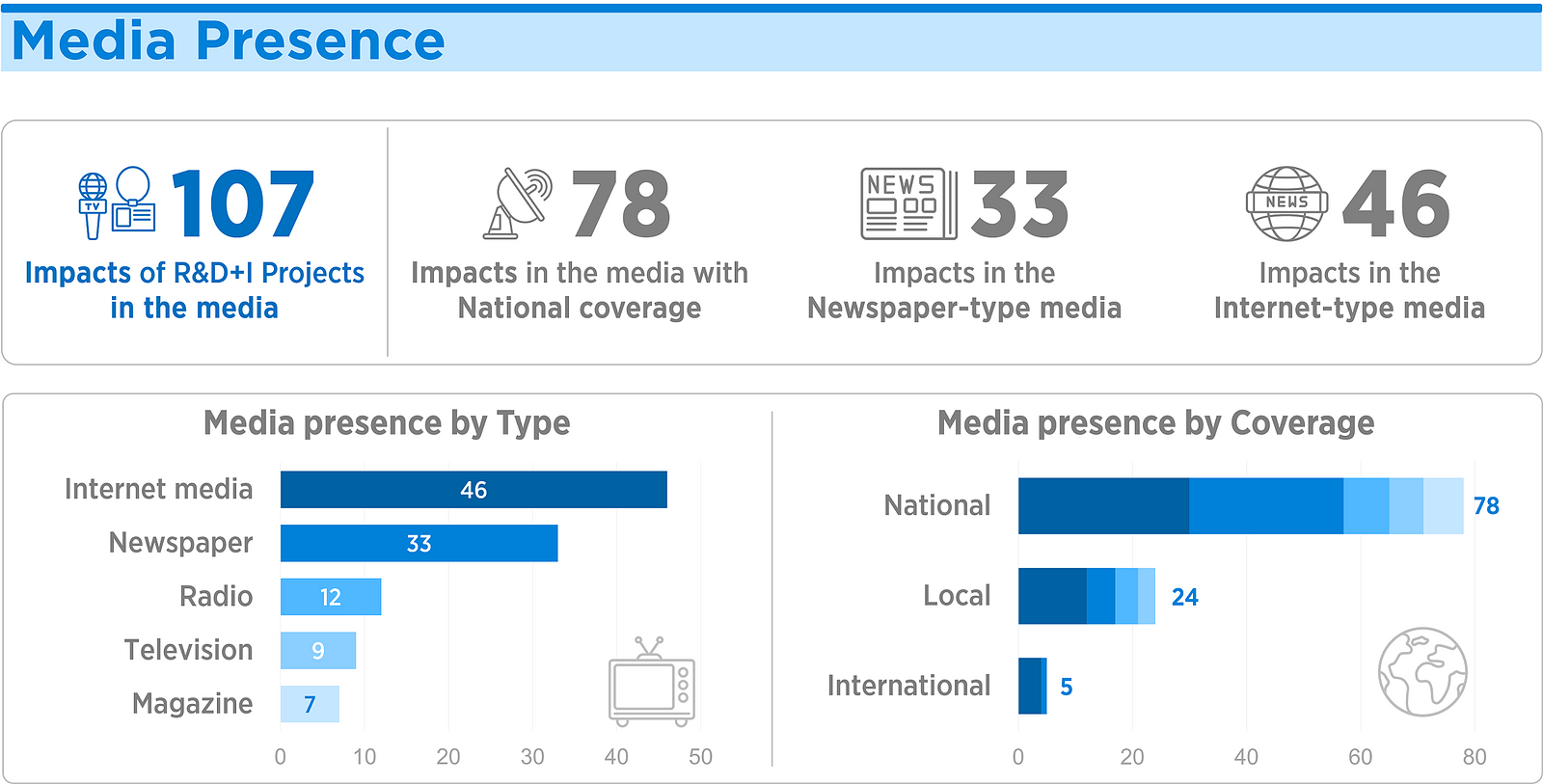 Media Presence

TV 107
Impacts of R&D+I Projects in the media

78
Impacts in the media with National coverage

NEWS 33
Impacts in the Newspaper-type media

NEWS 46
Impacts in the Internet-type media

Media presence by Type

Internet media 46
Newspaper 33
Radio 12
Television 9
Magazine 7

0 10 20 30 40 50

Media presence by Coverage

National 78
Local 24
International 5

0 20 40 60 80